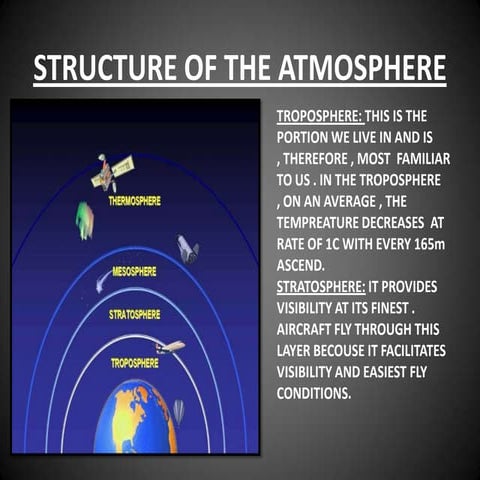 STRUCTURE OF THE ATMOSPHERE

THERMOSPHERE

MESOSPHERE

STRATOSPHERE

TROPOSPHERE

TROPOSPHERE: THIS IS THE PORTION WE LIVE IN AND IS , THEREFORE , MOST FAMILIAR TO US . IN THE TROPOSPHERE , ON AN AVERAGE , THE TEMPREATURE DECREASES AT RATE OF 1C WITH EVERY 165m ASCEND.
STRATOSPHERE: IT PROVIDES VISIBILITY AT ITS FINEST . AIRCRAFT FLY THROUGH THIS LAYER BECOUSE IT FACILITATES VISIBILITY AND EASIEST FLY CONDITIONS.